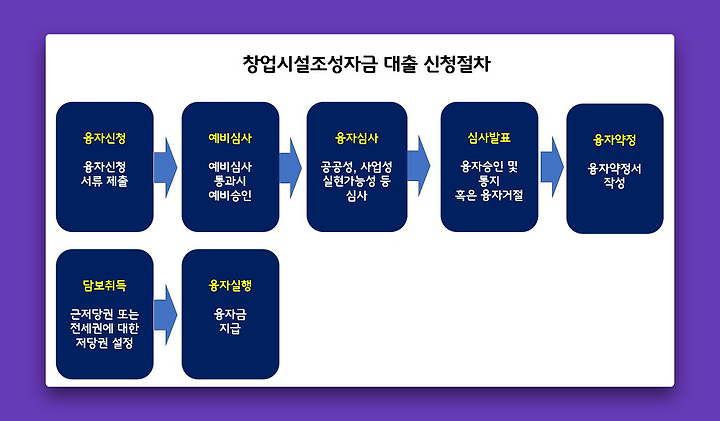 창업시설조성자금 대출 신청절차

융자신청

융자신청
서류 제출

예비심사

예비심사
통과시
예비승인

융자심사

공공성, 사업성
실현가능성 등
심사

심사발표

융자승인 및
통지
혹은 융자거절

융자약정

융자약정서
작성

담보취득

근저당권 또는
전세권에 대한
저당권 설정

융자실행

융자금
지급